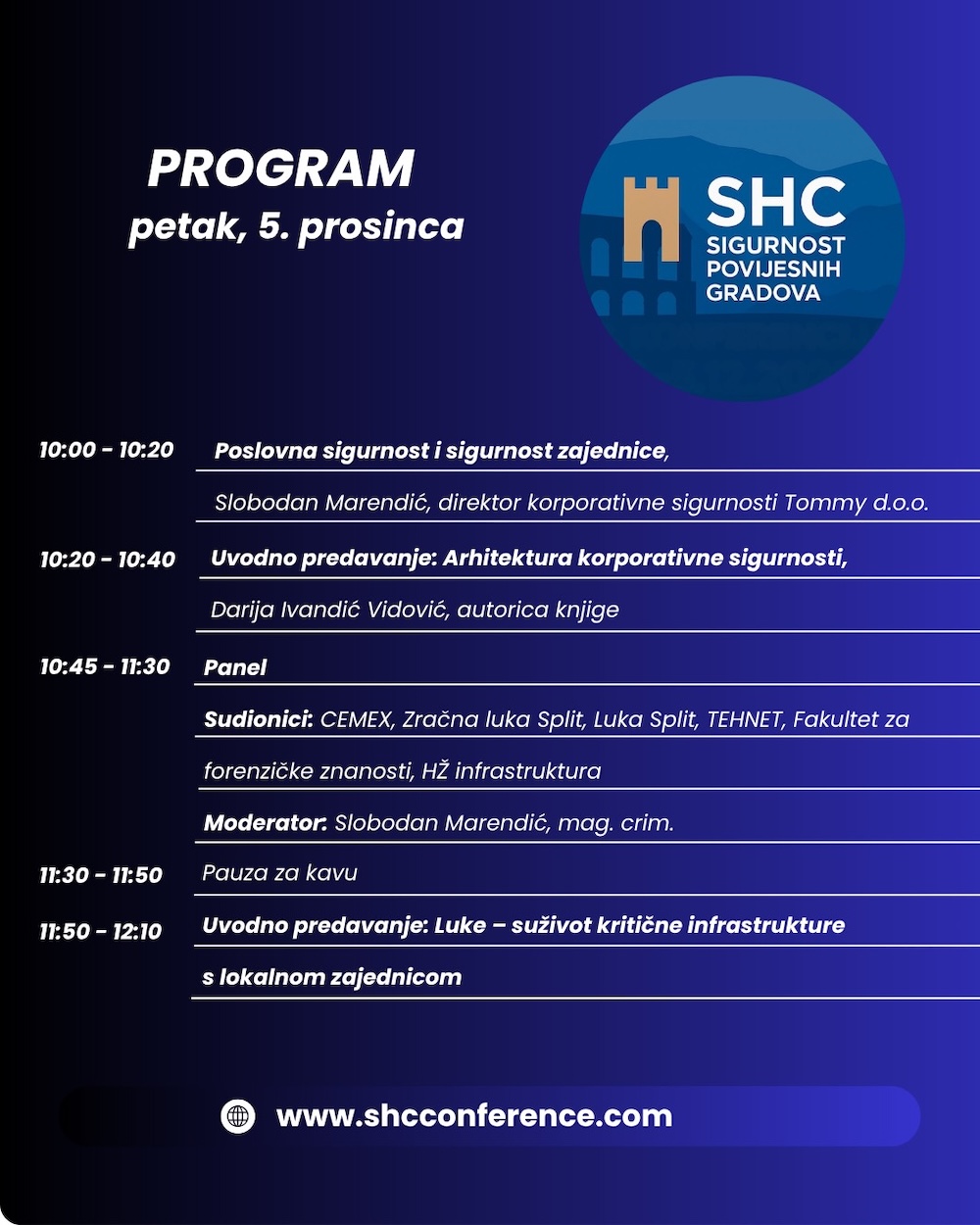 PROGRAM
petak, 5. prosinca

SHC
SIGURNOST
POVIJESNIH
GRADOVA

10:00 - 10:20 Poslovna sigurnost i sigurnost zajednice,

Slobodan Marendić, direktor korporativne sigurnosti Tommy d.o.o.

10:20 - 10:40 Uvodno predavanje: Arhitektura korporativne sigurnosti,

Darija Ivandić Vidović, autorica knjige

10:45 - 11:30 Panel

Sudionici: CEMEX, Zračna luka Split, Luka Split, TEHNET, Fakultet za forenzičke znanosti, HŽ infrastruktura

Moderator: Slobodan Marendić, mag. crim.

11:30 - 11:50 Pauza za kavu

11:50 - 12:10 Uvodno predavanje: Luke – suživot kritične infrastrukture s lokalnom zajednicom

www.shcconference.com